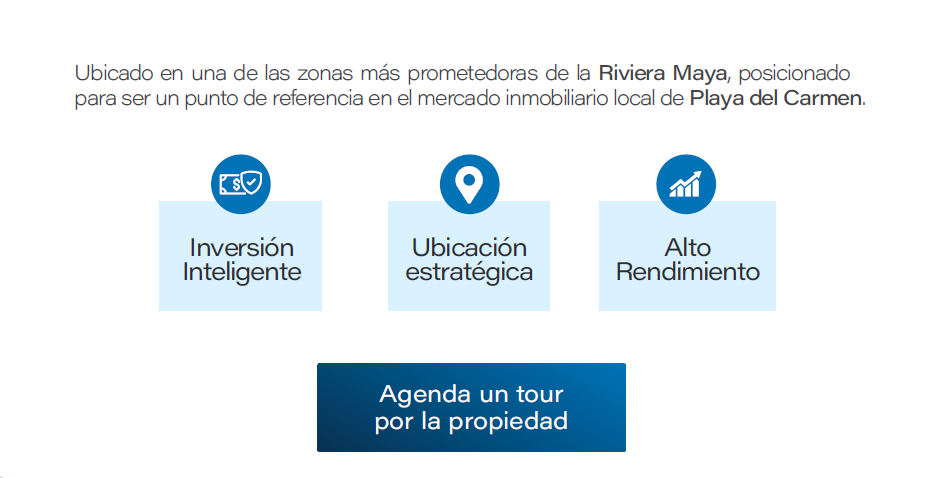 Ubicado en una de las zonas más prometedoras de la Riviera Maya, posicionado para ser un punto de referencia en el mercado inmobiliario local de Playa del Carmen.

Inversión Inteligente

Ubicación estratégica

Alto Rendimiento

Agenda un tour por la propiedad